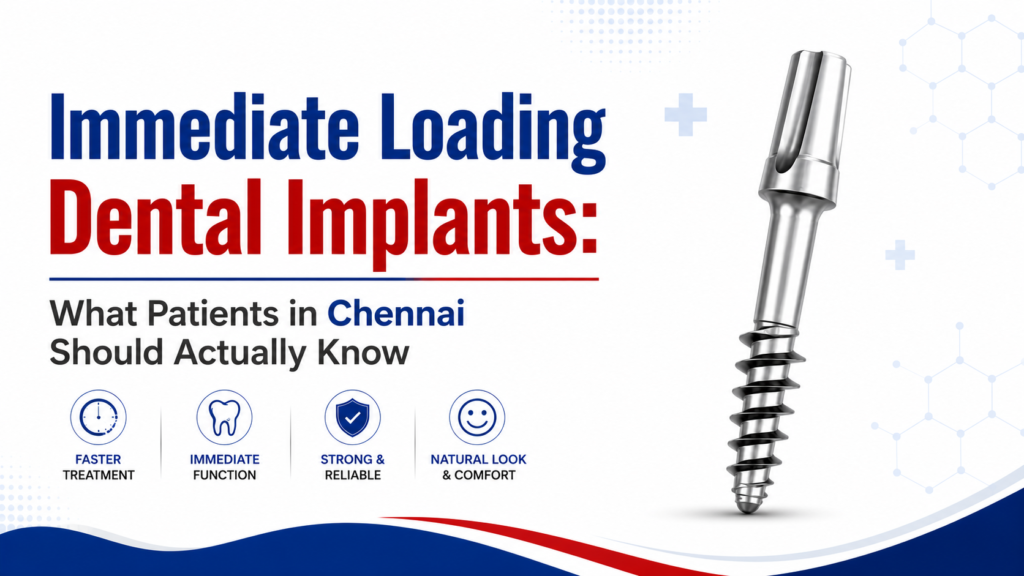 Immediate Loading
Dental Implants:

What Patients in Chennai Should Actually Know

FASTER TREATMENT

IMMEDIATE FUNCTION

STRONG & RELIABLE

NATURAL LOOK & COMFORT